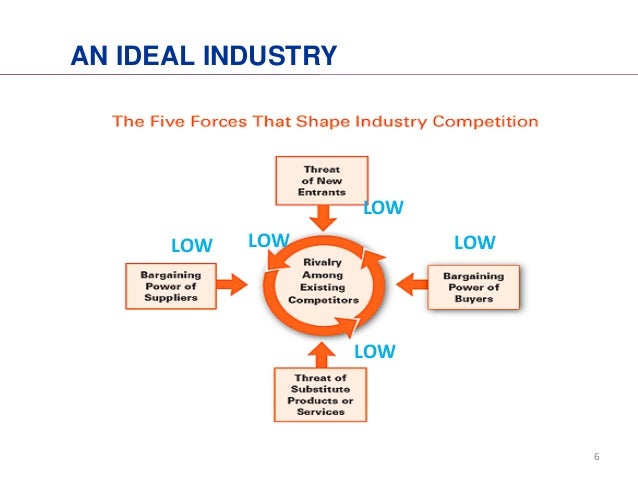 AN IDEAL INDUSTRY

The Five Forces That Shape Industry Competition

Threat of New Entrants

LOW

LOW

LOW

LOW

Bargaining Power of Suppliers

Rivalry Among Existing Competitors

Bargaining Power of Buyers

LOW

Threat of Substitute Products or Services

6